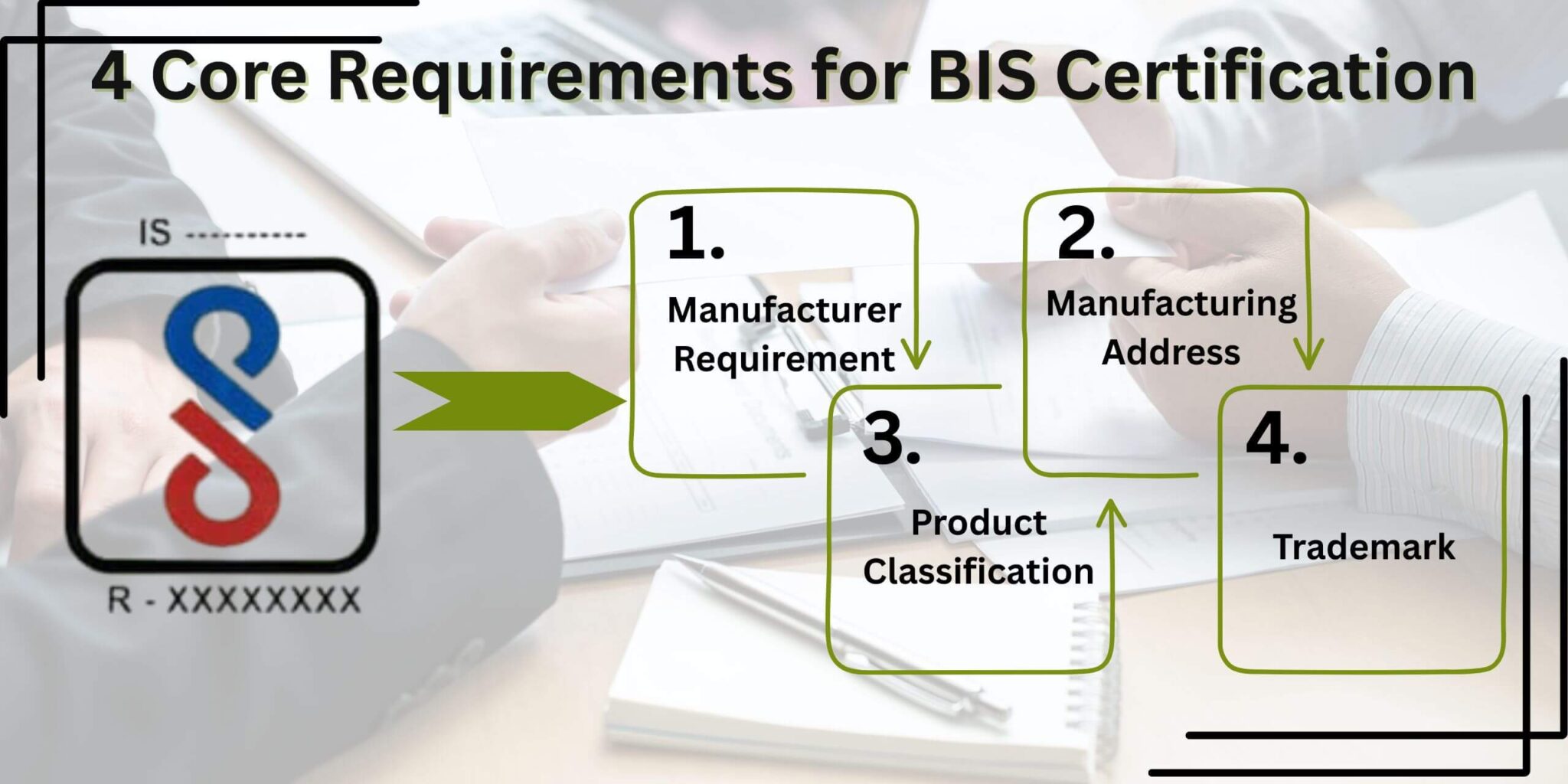 4 Core Requirements for BIS Certification

IS ----------

R - XXXXXXXX

1.
Manufacturer Requirement

2.
Manufacturing Address

3.
Product Classification

4.
Trademark